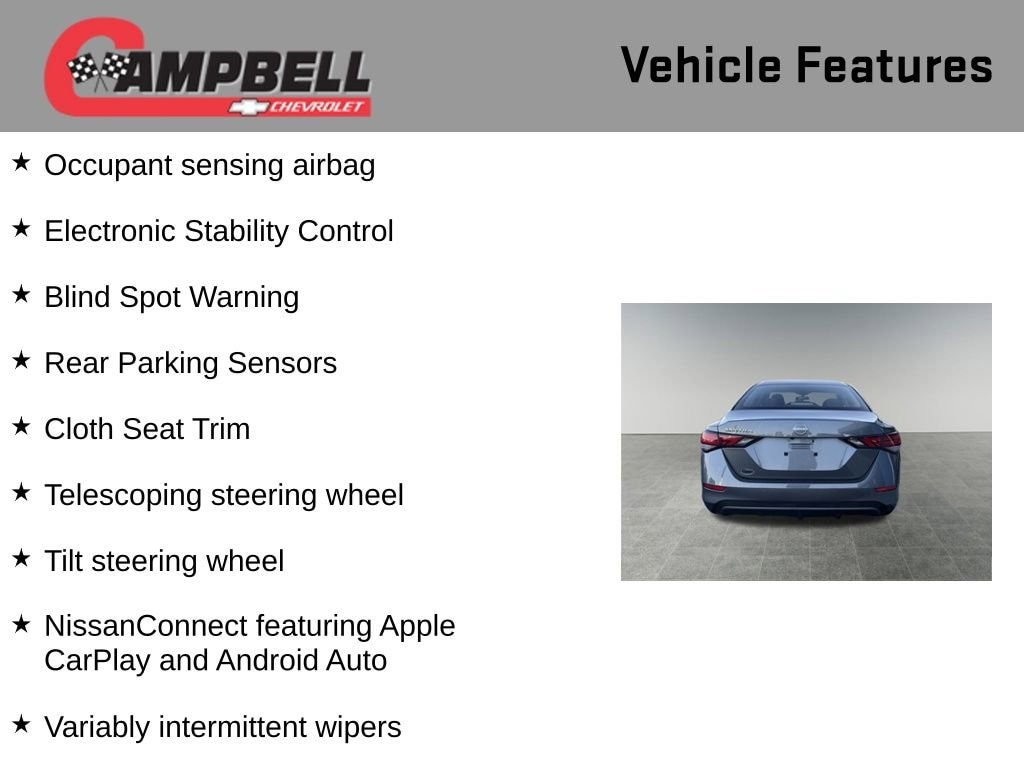 CAMPBELL
CHEVROLET

Vehicle Features

★ Occupant sensing airbag

★ Electronic Stability Control

★ Blind Spot Warning

★ Rear Parking Sensors

★ Cloth Seat Trim

★ Telescoping steering wheel

★ Tilt steering wheel

★ NissanConnect featuring Apple CarPlay and Android Auto

★ Variably intermittent wipers